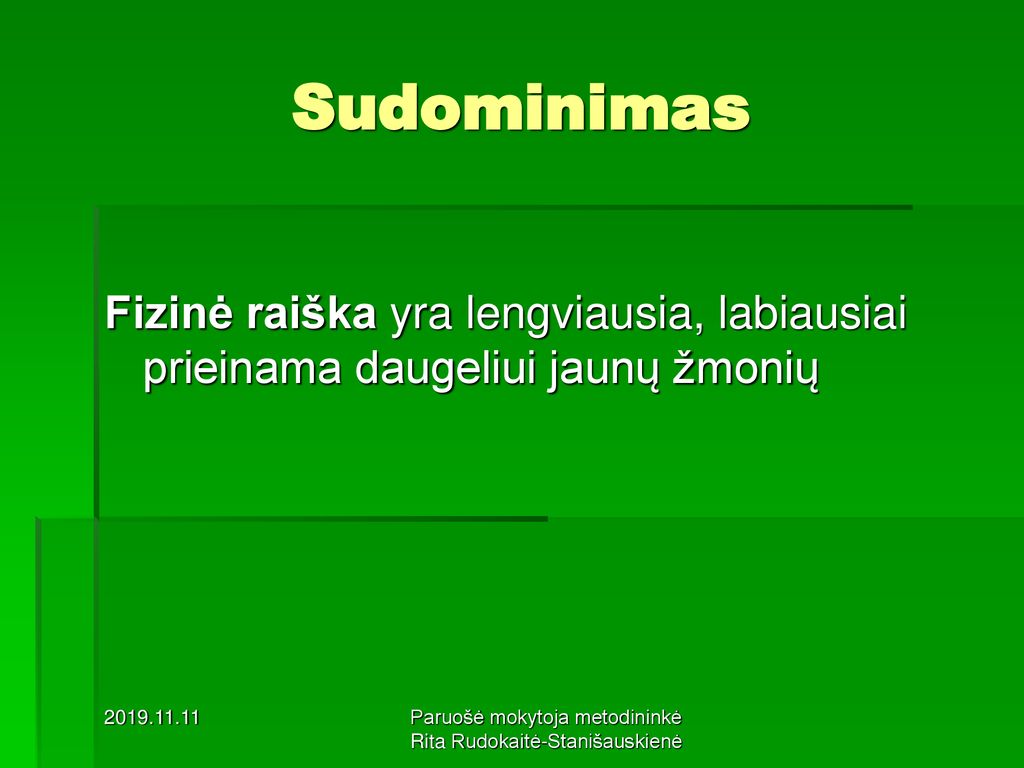 Sudominimas

Fizinė raiška yra lengviausia, labiausiai prieinama daugeliui jaunų žmonių

2019.11.11

Paruošė mokytoja metodininkė Rita Rudokaitė-Stanišauskienė